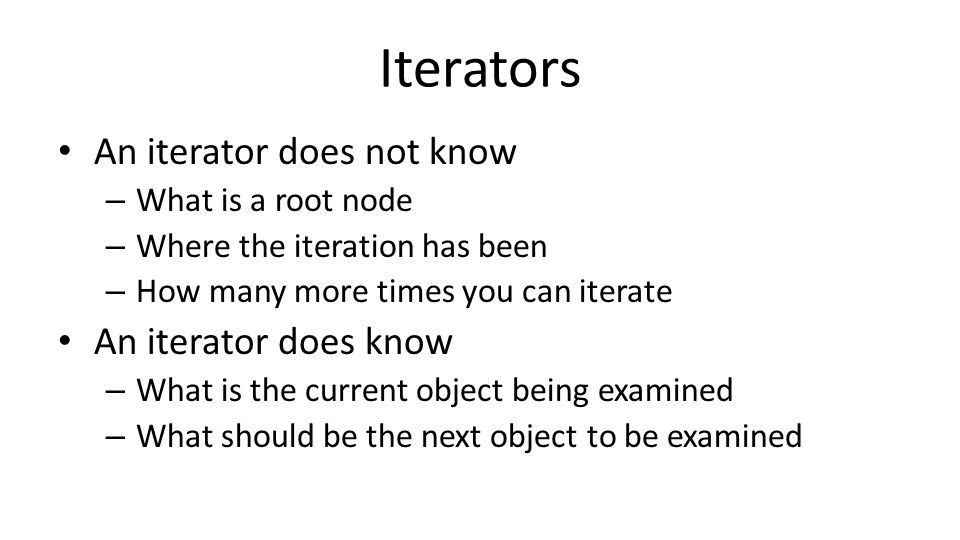 Iterators

• An iterator does not know
  – What is a root node
  – Where the iteration has been
  – How many more times you can iterate
• An iterator does know
  – What is the current object being examined
  – What should be the next object to be examined